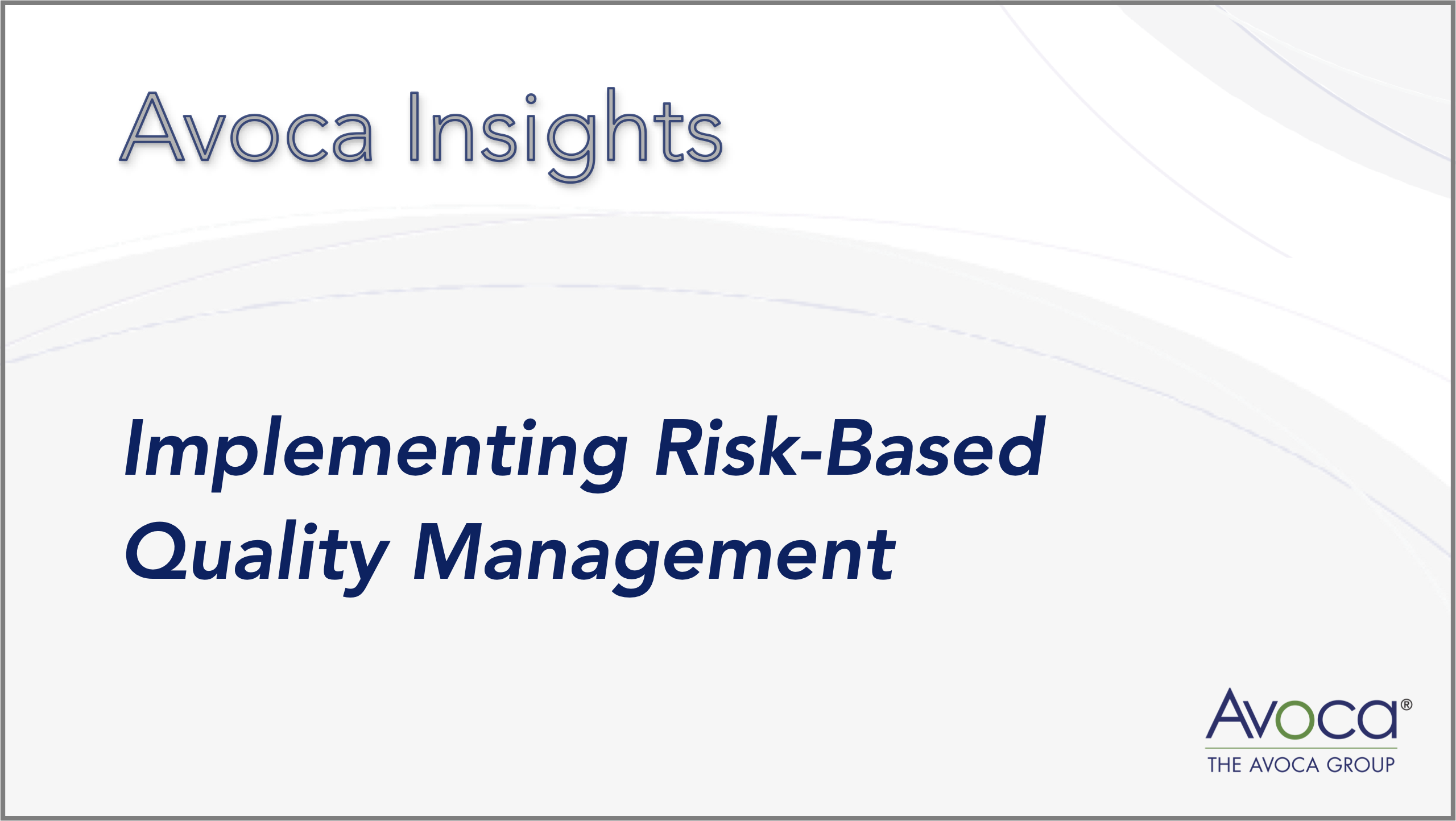 Avoca Insights

Implementing Risk-Based Quality Management

Avoca®
THE AVOCA GROUP